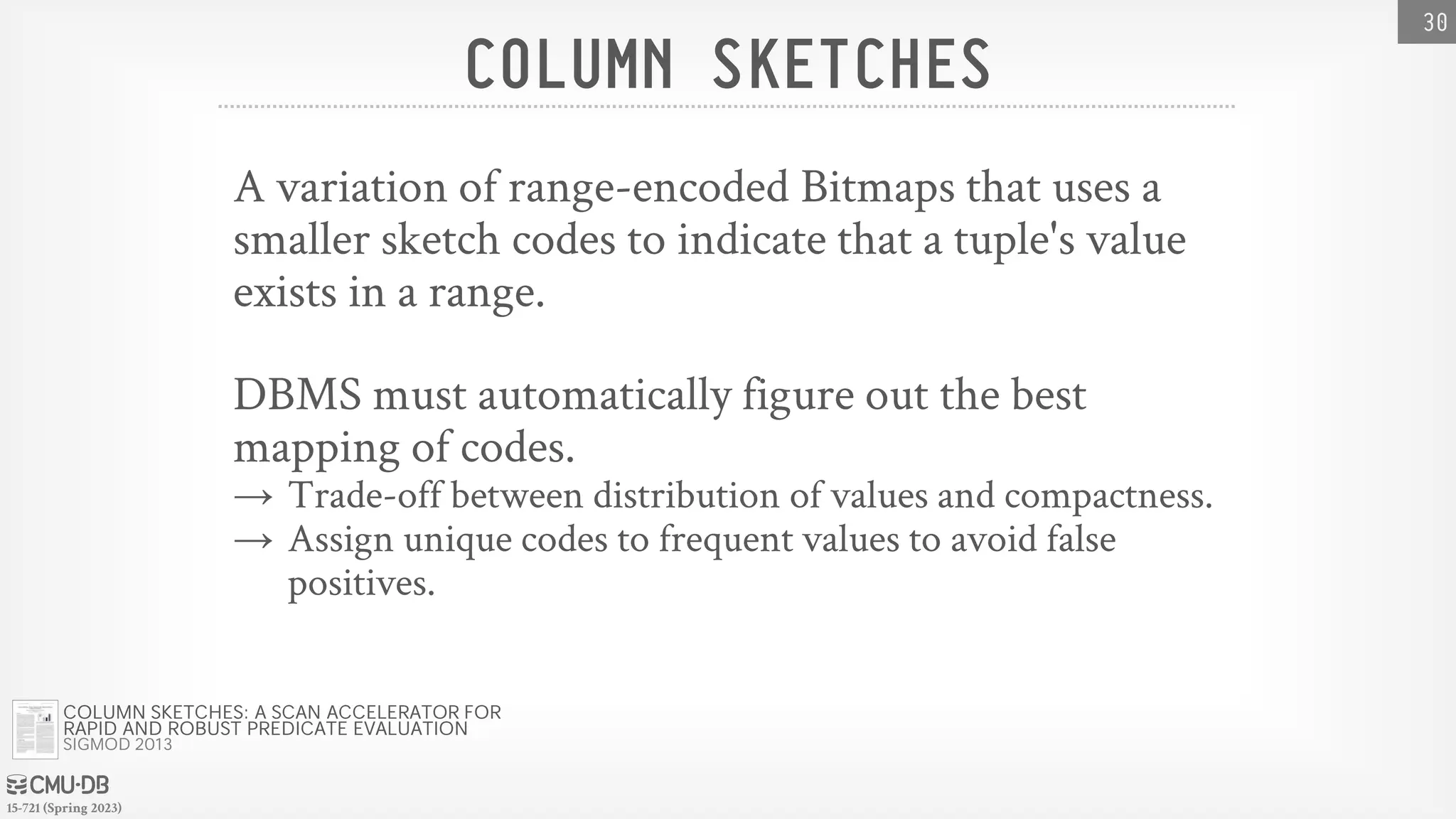 30

COLUMN SKETCHES

A variation of range-encoded Bitmaps that uses a smaller sketch codes to indicate that a tuple's value exists in a range.

DBMS must automatically figure out the best mapping of codes.
→ Trade-off between distribution of values and compactness.
→ Assign unique codes to frequent values to avoid false positives.

COLUMN SKETCHES: A SCAN ACCELERATOR FOR RAPID AND ROBUST PREDICATE EVALUATION
SIGMOD 2013

CMU·DB
15-721 (Spring 2023)